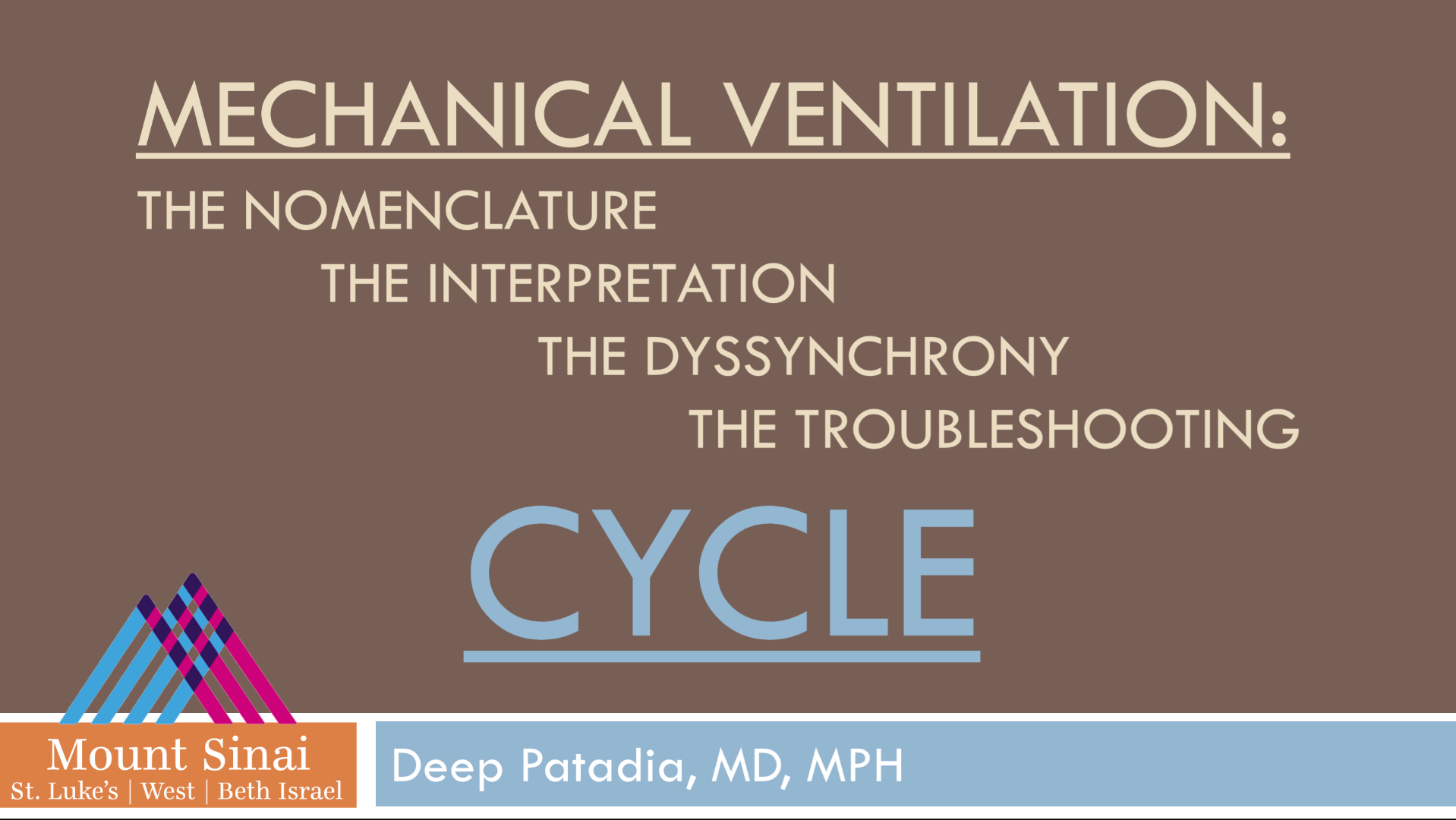 MECHANICAL VENTILATION:

THE NOMENCLATURE

THE INTERPRETATION

THE DYSSYNCHRONY

THE TROUBLESHOOTING

CYCLE

Mount Sinai
St. Luke's | West | Beth Israel

Deep Patadia, MD, MPH